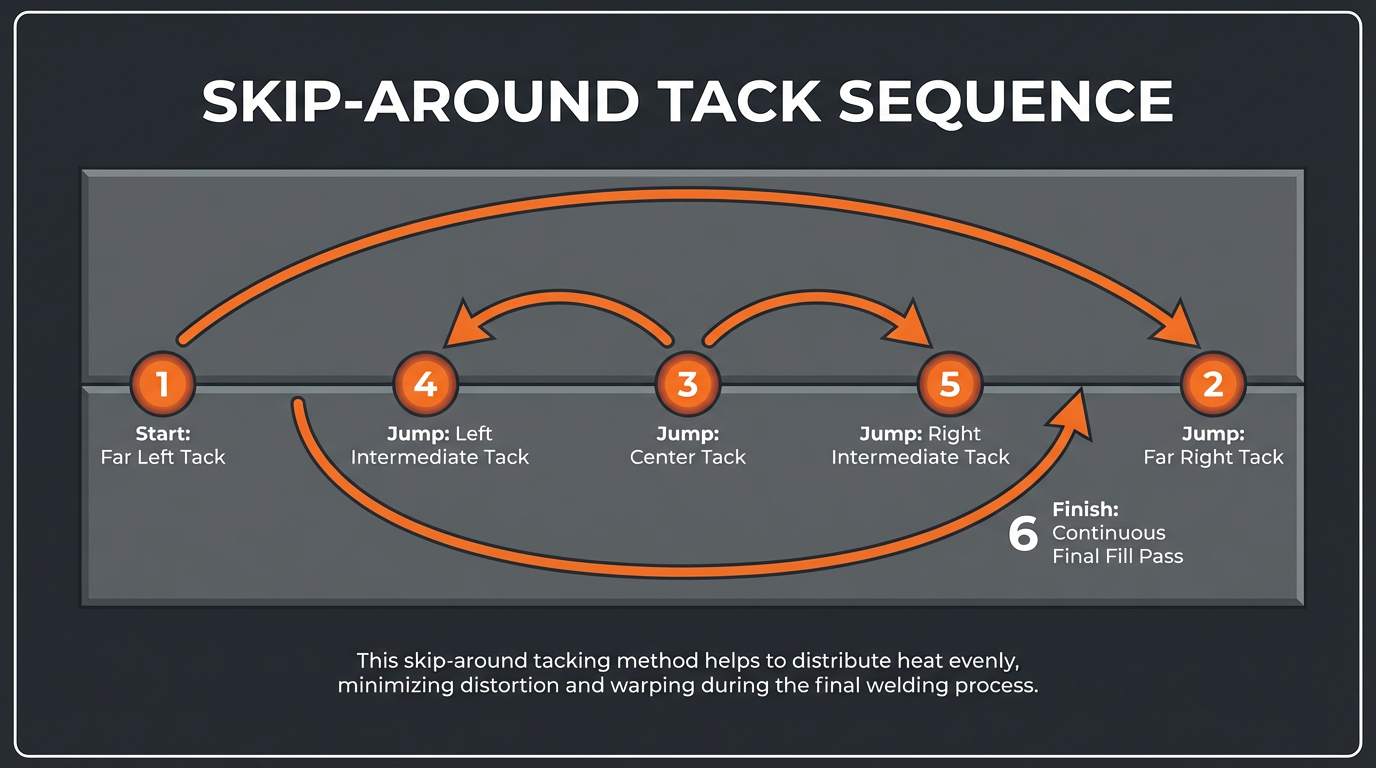 SKIP-AROUND TACK SEQUENCE

1
Start:
Far Left Tack

4
Jump: Left
Intermediate Tack

3
Jump:
Center Tack

5
Jump: Right
Intermediate Tack

2
Jump:
Far Right Tack

6
Finish:
Continuous
Final Fill Pass

This skip-around tacking method helps to distribute heat evenly, minimizing distortion and warping during the final welding process.